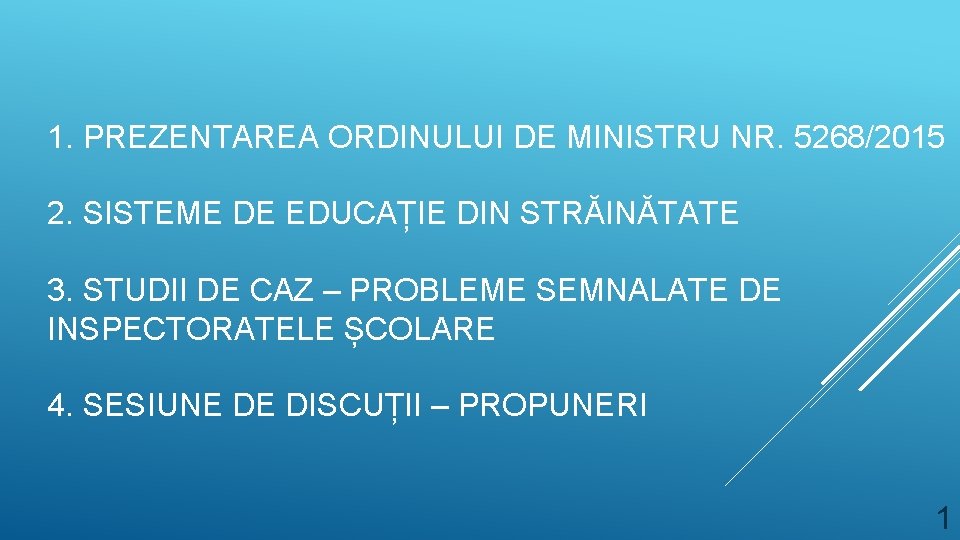 1. PREZENTAREA ORDINULUI DE MINISTRU NR. 5268/2015

2. SISTEME DE EDUCAȚIE DIN STRĂINĂTATE

3. STUDII DE CAZ – PROBLEME SEMNALATE DE INSPECTORATELE ȘCOLARE

4. SESIUNE DE DISCUȚII – PROPUNERI

1